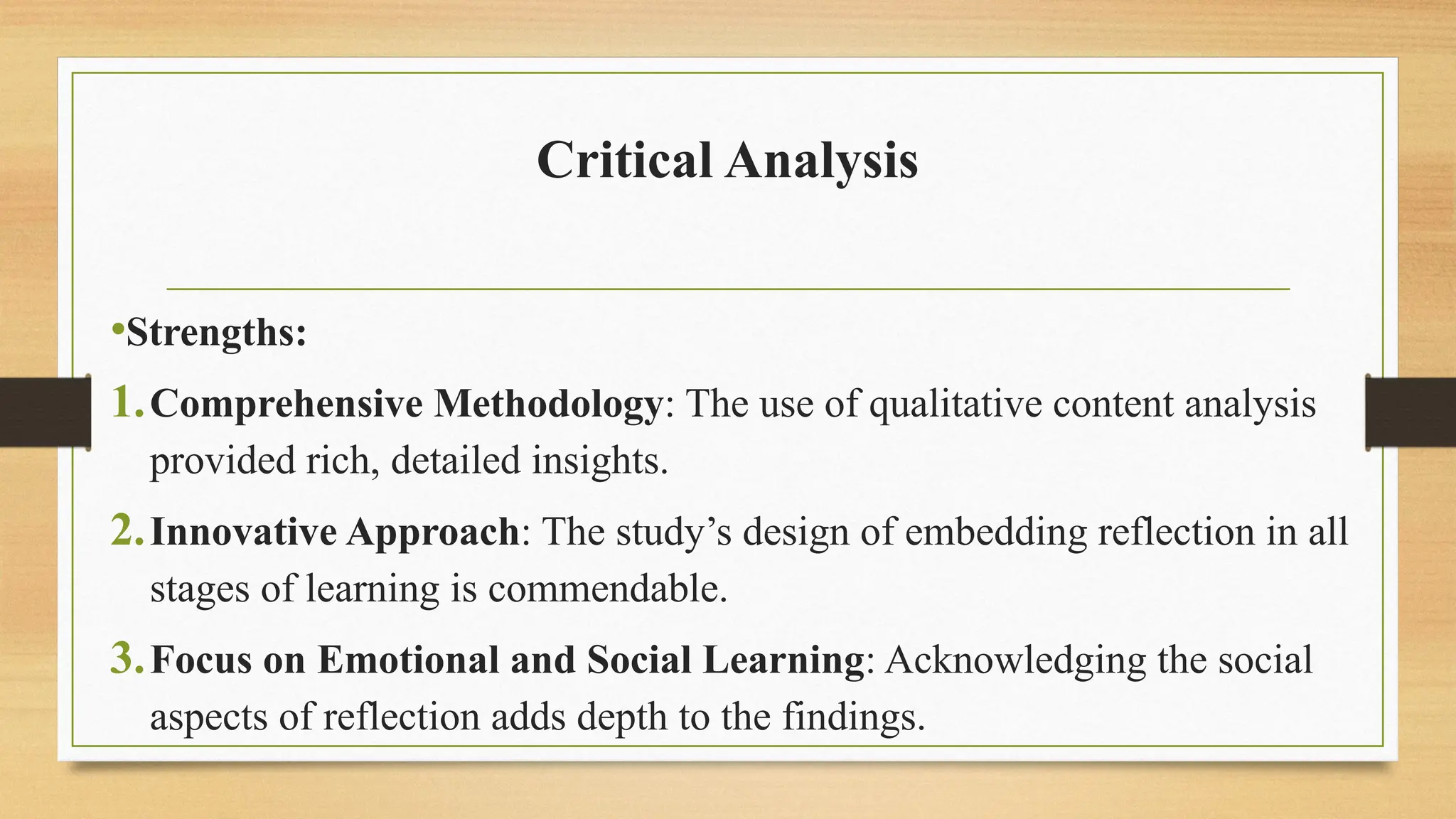 Critical Analysis

•Strengths:

1. Comprehensive Methodology: The use of qualitative content analysis provided rich, detailed insights.

2. Innovative Approach: The study’s design of embedding reflection in all stages of learning is commendable.

3. Focus on Emotional and Social Learning: Acknowledging the social aspects of reflection adds depth to the findings.